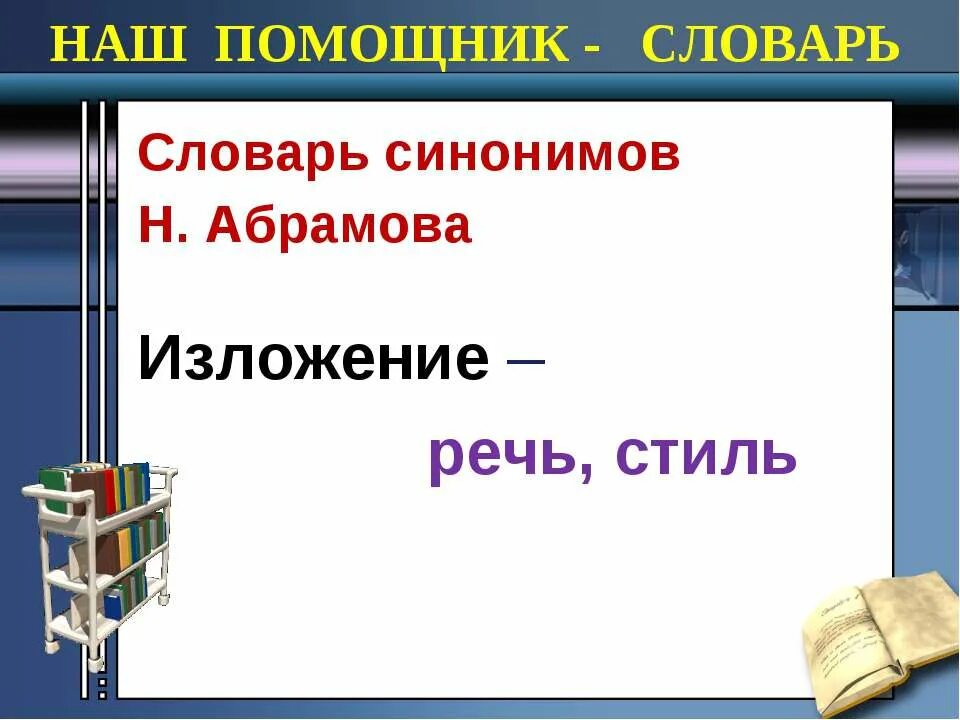 НАШ ПОМОЩНИК - СЛОВАРЬ

Словарь синонимов
Н. Абрамова

Изложение –

речь, стиль